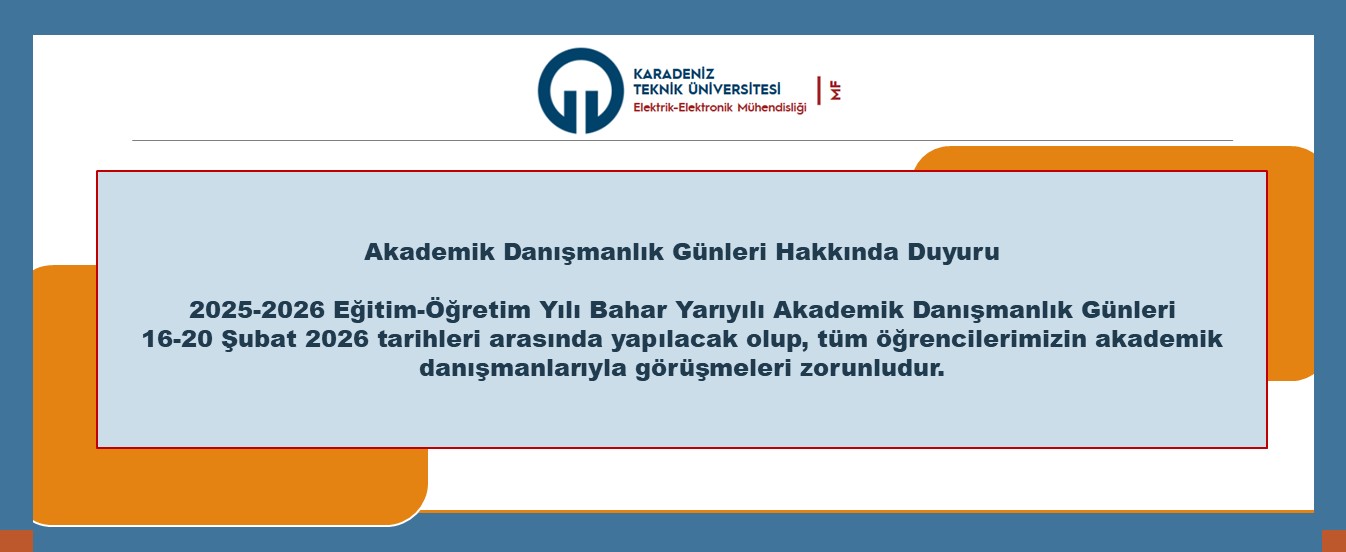 KARADENİZ TEKNİK ÜNİVERSİTESİ
Elektrik-Elektronik Mühendisliği
MF

Akademik Danışmanlık Günleri Hakkında Duyuru

2025-2026 Eğitim-Öğretim Yılı Bahar Yarıyılı Akademik Danışmanlık Günleri 16-20 Şubat 2026 tarihleri arasında yapılacak olup, tüm öğrencilerimizin akademik danışmanlarıyla görüşmeleri zorunludur.